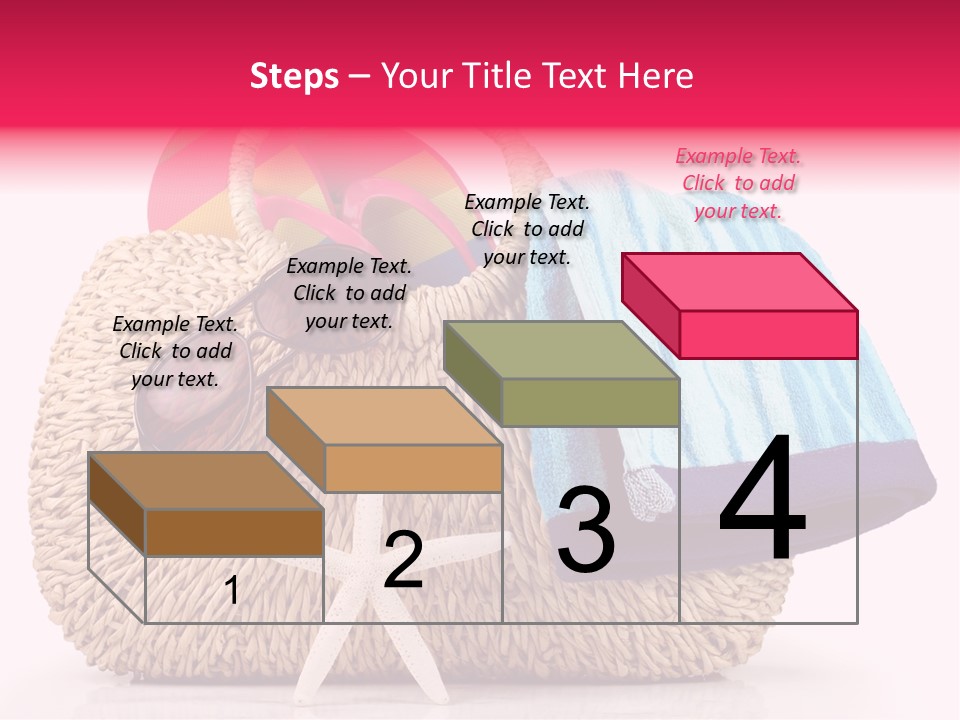 Steps – Your Title Text Here

Example Text. Click to add your text.

Example Text. Click to add your text.

Example Text. Click to add your text.

Example Text. Click to add your text.

1

2

3

4